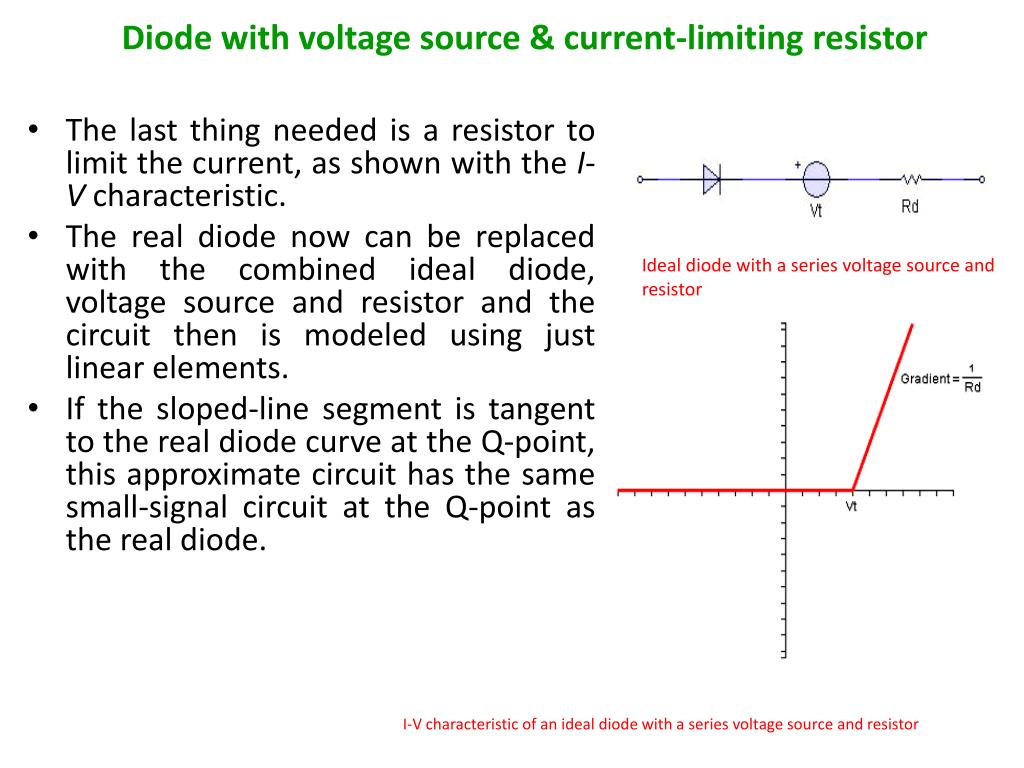 Diode with voltage source & current-limiting resistor

• The last thing needed is a resistor to limit the current, as shown with the I-V characteristic.
• The real diode now can be replaced with the combined ideal diode, voltage source and resistor and the circuit then is modeled using just linear elements.
• If the sloped-line segment is tangent to the real diode curve at the Q-point, this approximate circuit has the same small-signal circuit at the Q-point as the real diode.

+
Vt
Rd

Ideal diode with a series voltage source and resistor

Gradient = $\frac{1}{Rd}$

Vt

I-V characteristic of an ideal diode with a series voltage source and resistor